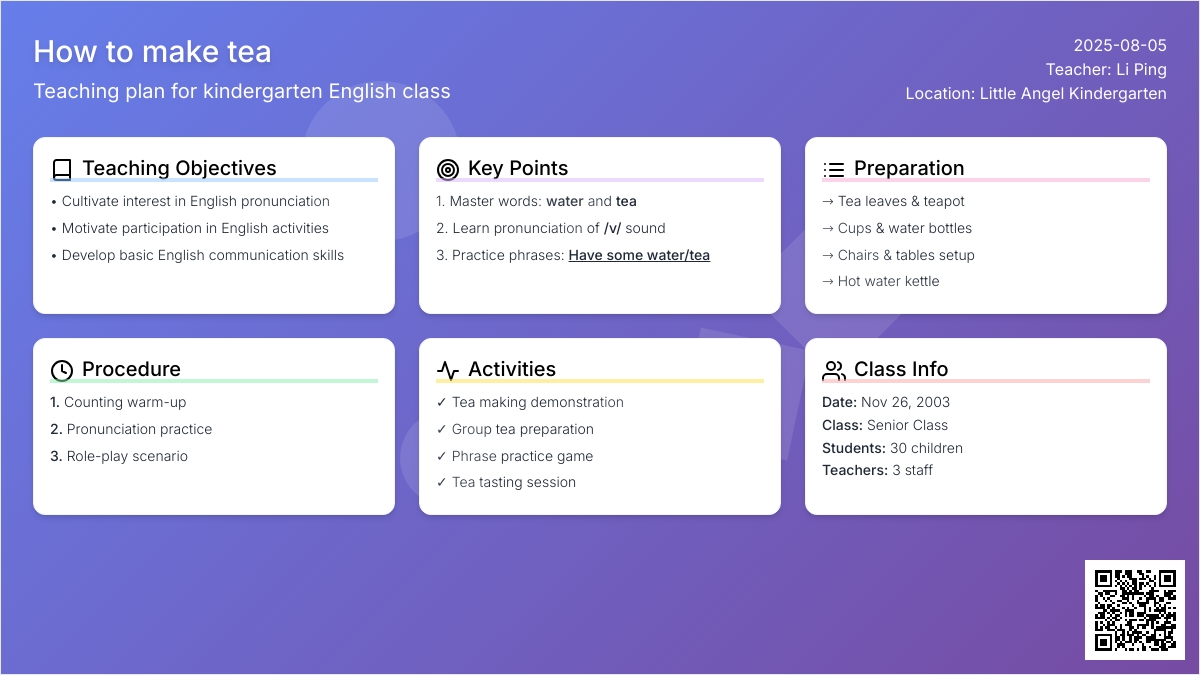 How to make tea

Teaching plan for kindergarten English class

2025-08-05
Teacher: Li Ping
Location: Little Angel Kindergarten

Teaching Objectives

• Cultivate interest in English pronunciation
• Motivate participation in English activities
• Develop basic English communication skills

Key Points

1. Master words: water and tea
2. Learn pronunciation of /v/ sound
3. Practice phrases: Have some water/tea

Preparation

→ Tea leaves & teapot
→ Cups & water bottles
→ Chairs & tables setup
→ Hot water kettle

Procedure

1. Counting warm-up
2. Pronunciation practice
3. Role-play scenario

Activities

✓ Tea making demonstration
✓ Group tea preparation
✓ Phrase practice game
✓ Tea tasting session

Class Info

Date: Nov 26, 2003
Class: Senior Class
Students: 30 children
Teachers: 3 staff